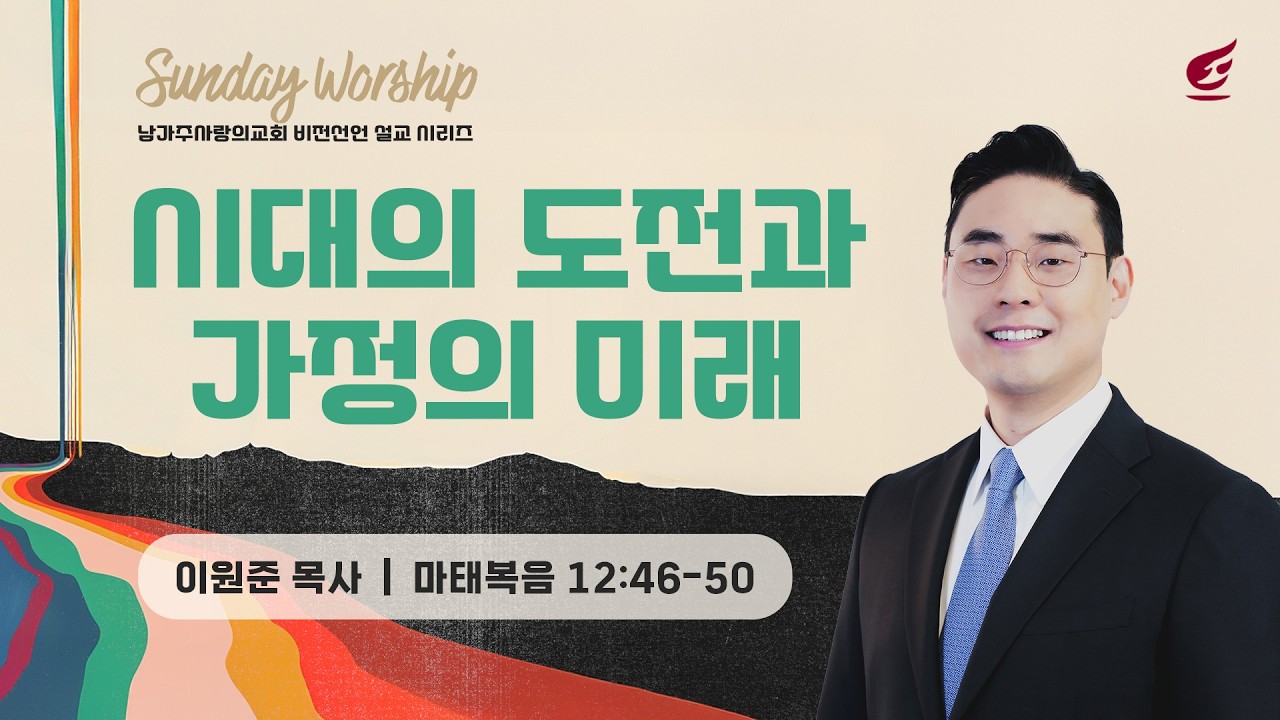 Sunday Worship
남가주사랑의교회 비전선언 설교 시리즈

시대의 도전과 가정의 미래

이원준 목사 | 마태복음 12:46-50